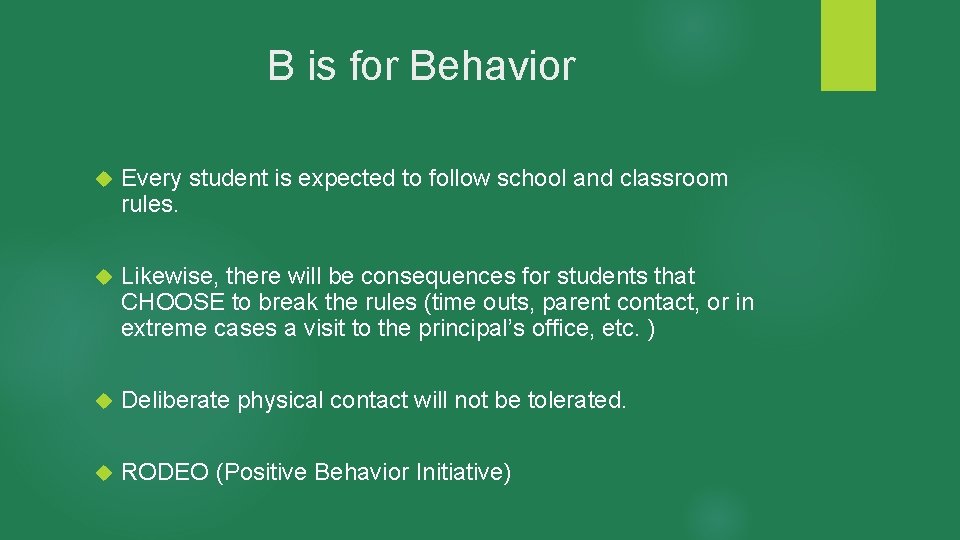 B is for Behavior

Every student is expected to follow school and classroom rules.

Likewise, there will be consequences for students that CHOOSE to break the rules (time outs, parent contact, or in extreme cases a visit to the principal’s office, etc. )

Deliberate physical contact will not be tolerated.

RODEO (Positive Behavior Initiative)